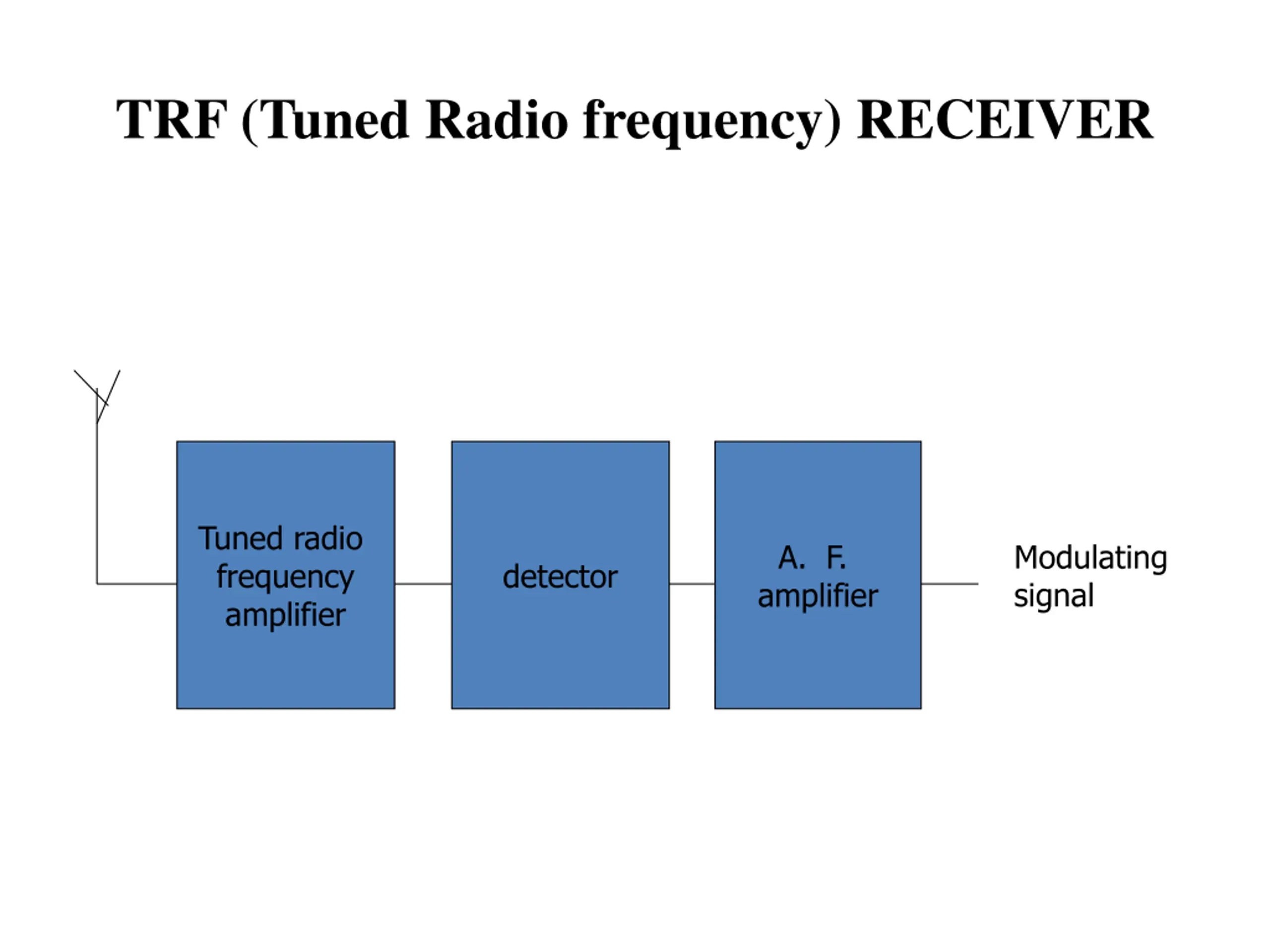 TRF (Tuned Radio frequency) RECEIVER

Tuned radio frequency amplifier

detector

A. F. amplifier

Modulating signal